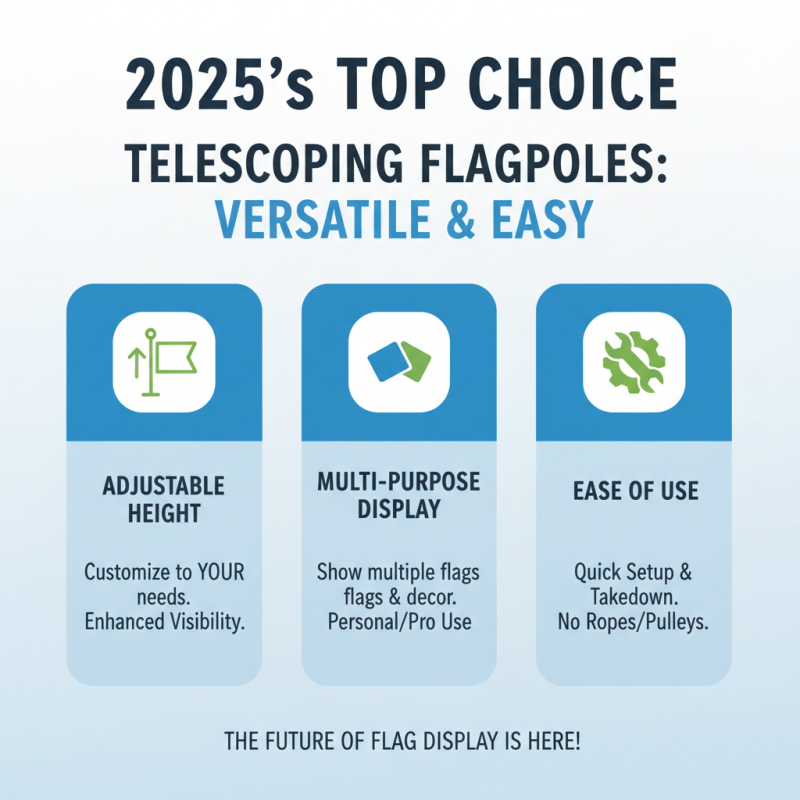 2025's TOP CHOICE

TELESCOPING FLAGPOLES: VERSATILE & EASY

ADJUSTABLE HEIGHT

Customize to YOUR needs. Enhanced Visibility.

MULTI-PURPOSE DISPLAY

Show multiple flags flags & decor. Personal/Pro Use

EASE OF USE

Quick Setup & Takedown. No Ropes/Pulleys.

THE FUTURE OF FLAG DISPLAY IS HERE!